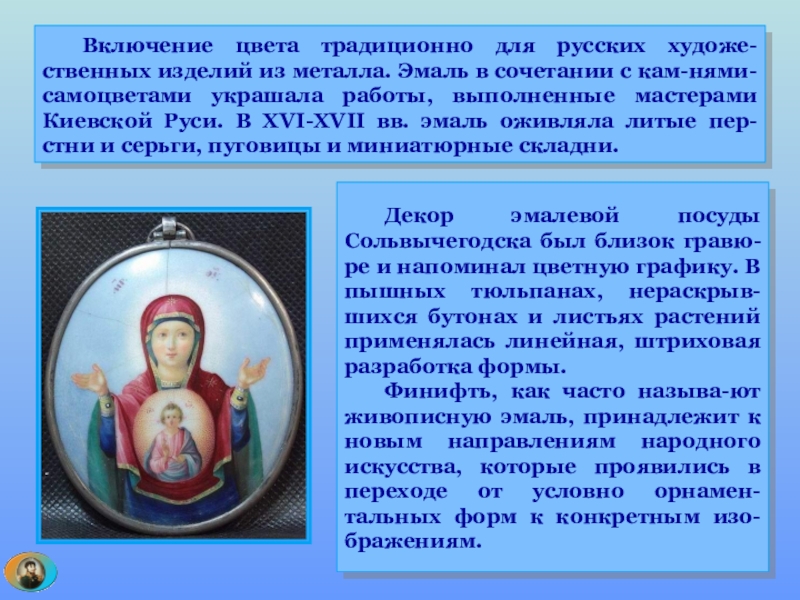 Включение цвета традиционно для русских художественных изделий из металла. Эмаль в сочетании с кам-нями-самоцветами украшала работы, выполненные мастерами Киевской Руси. В XVI-XVII вв. эмаль оживляла литые перстни и серьги, пуговицы и миниатюрные складни.

Декор эмалевой посуды Сольвычегодска был близок гравюре и напоминал цветную графику. В пышных тюльпанах, нераскрывшихся бутонах и листьях растений применялась линейная, штриховая разработка формы.

Финифть, как часто называ-ют живописную эмаль, принадлежит к новым направлениям народного искусства, которые проявились в переходе от условно орнаментальных форм к конкретным изображениям.